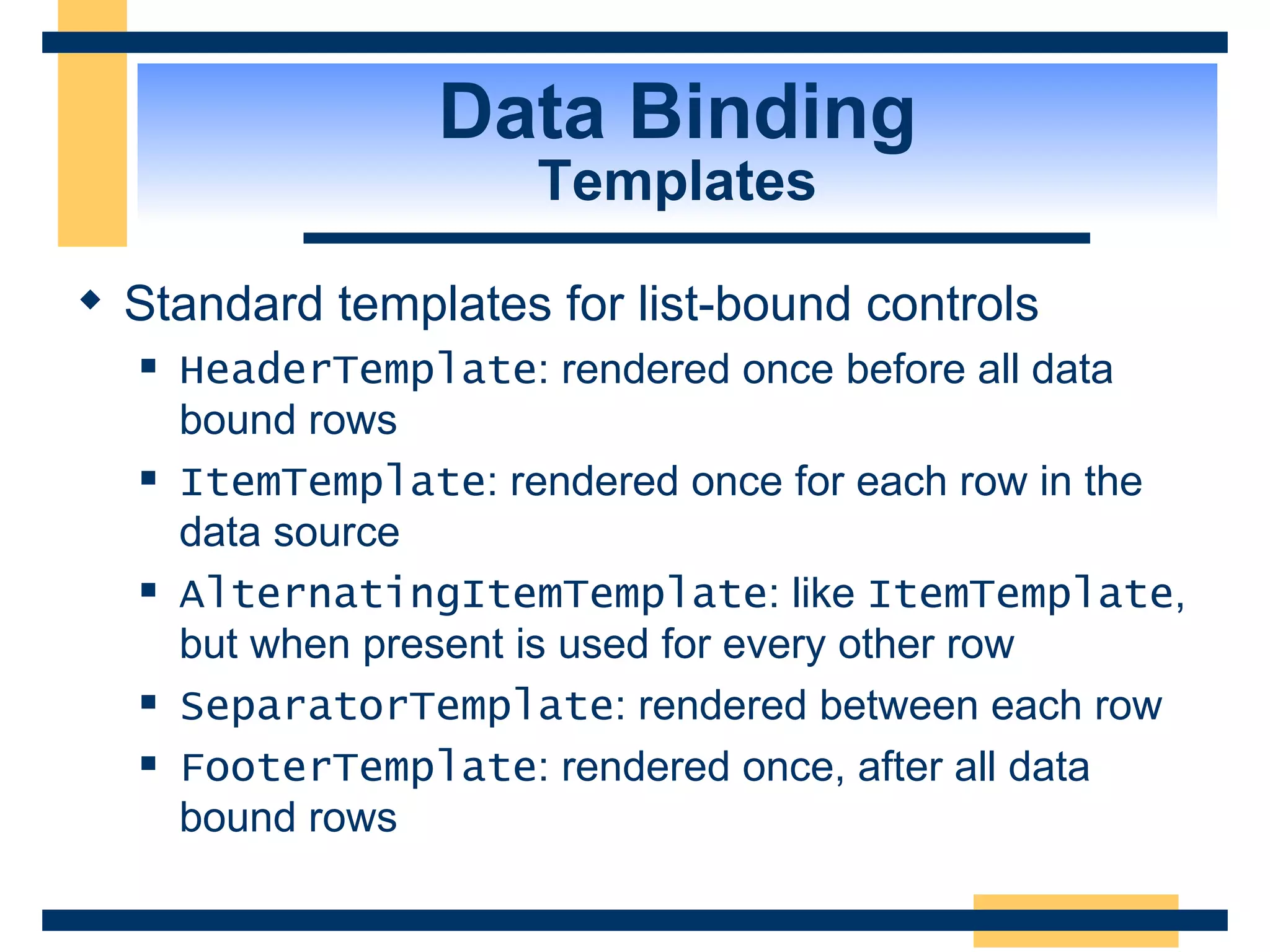 Data Binding
Templates

◆ Standard templates for list-bound controls

▪ HeaderTemplate: rendered once before all data bound rows

▪ ItemTemplate: rendered once for each row in the data source

▪ AlternatingItemTemplate: like ItemTemplate, but when present is used for every other row

▪ SeparatorTemplate: rendered between each row

▪ FooterTemplate: rendered once, after all data bound rows